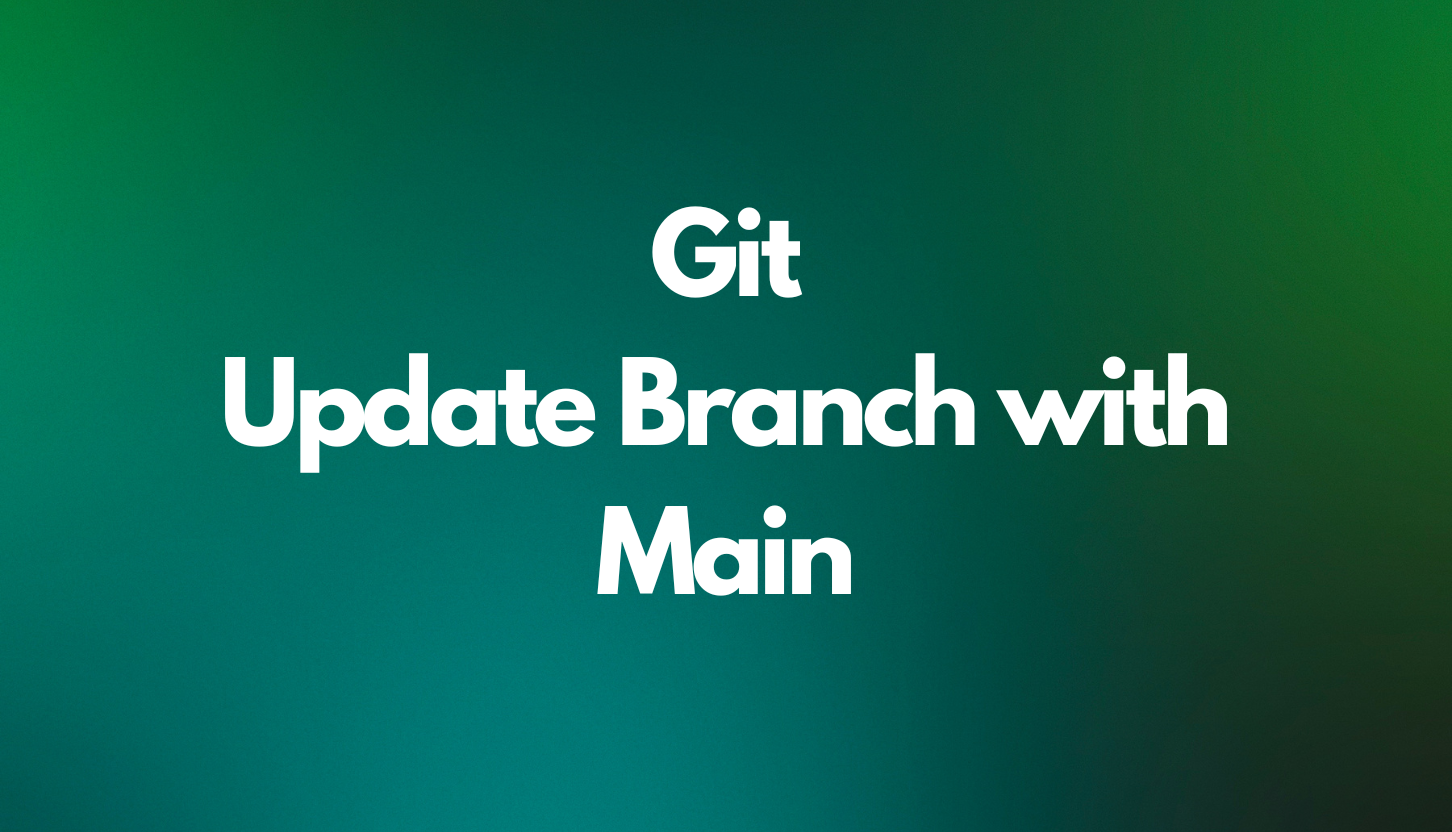 Git
Update Branch with Main